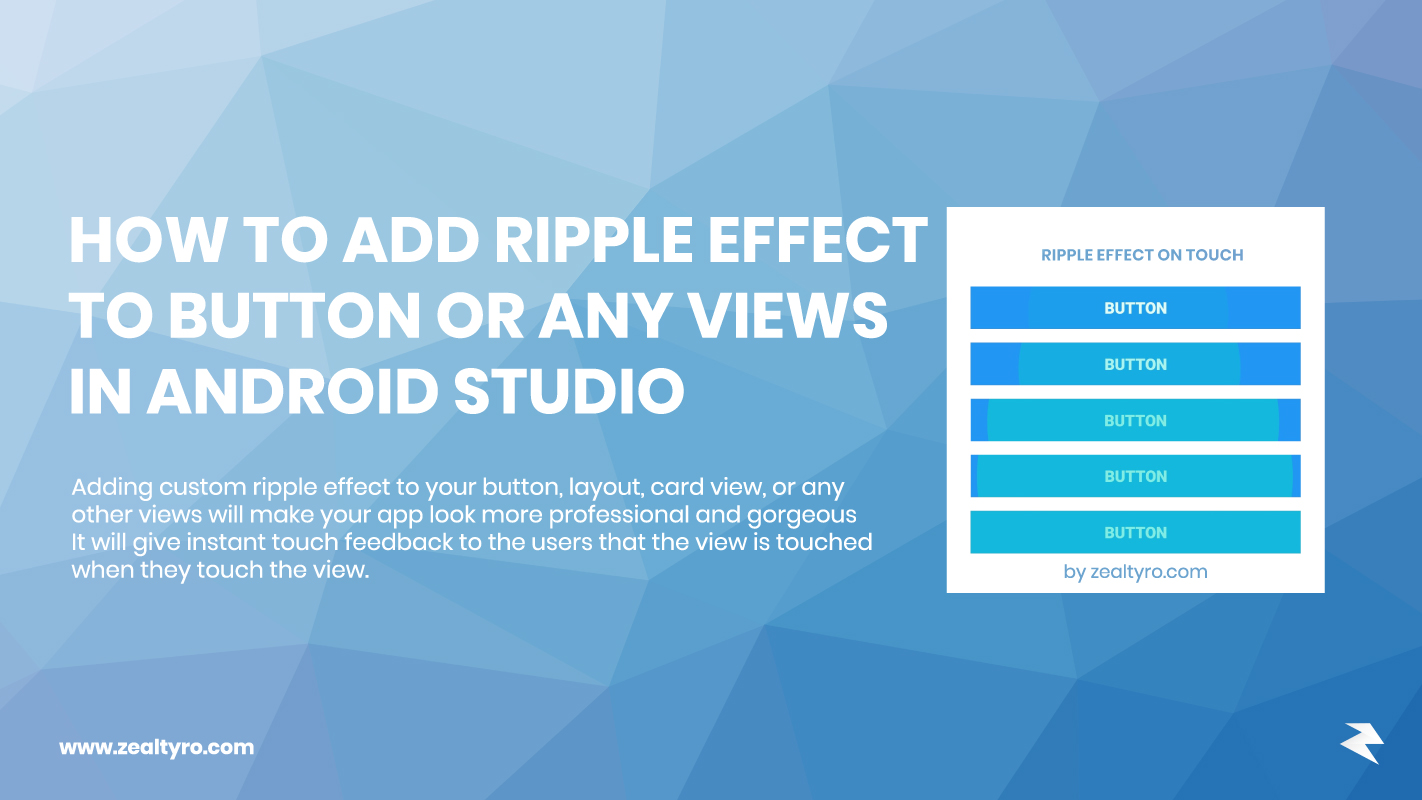 HOW TO ADD RIPPLE EFFECT TO BUTTON OR ANY VIEWS IN ANDROID STUDIO

Adding custom ripple effect to your button, layout, card view, or any other views will make your app look more professional and gorgeous It will give instant touch feedback to the users that the view is touched when they touch the view.

RIPPLE EFFECT ON TOUCH

BUTTON

BUTTON

BUTTON

BUTTON

BUTTON

by zealtyro.com

www.zealtyro.com